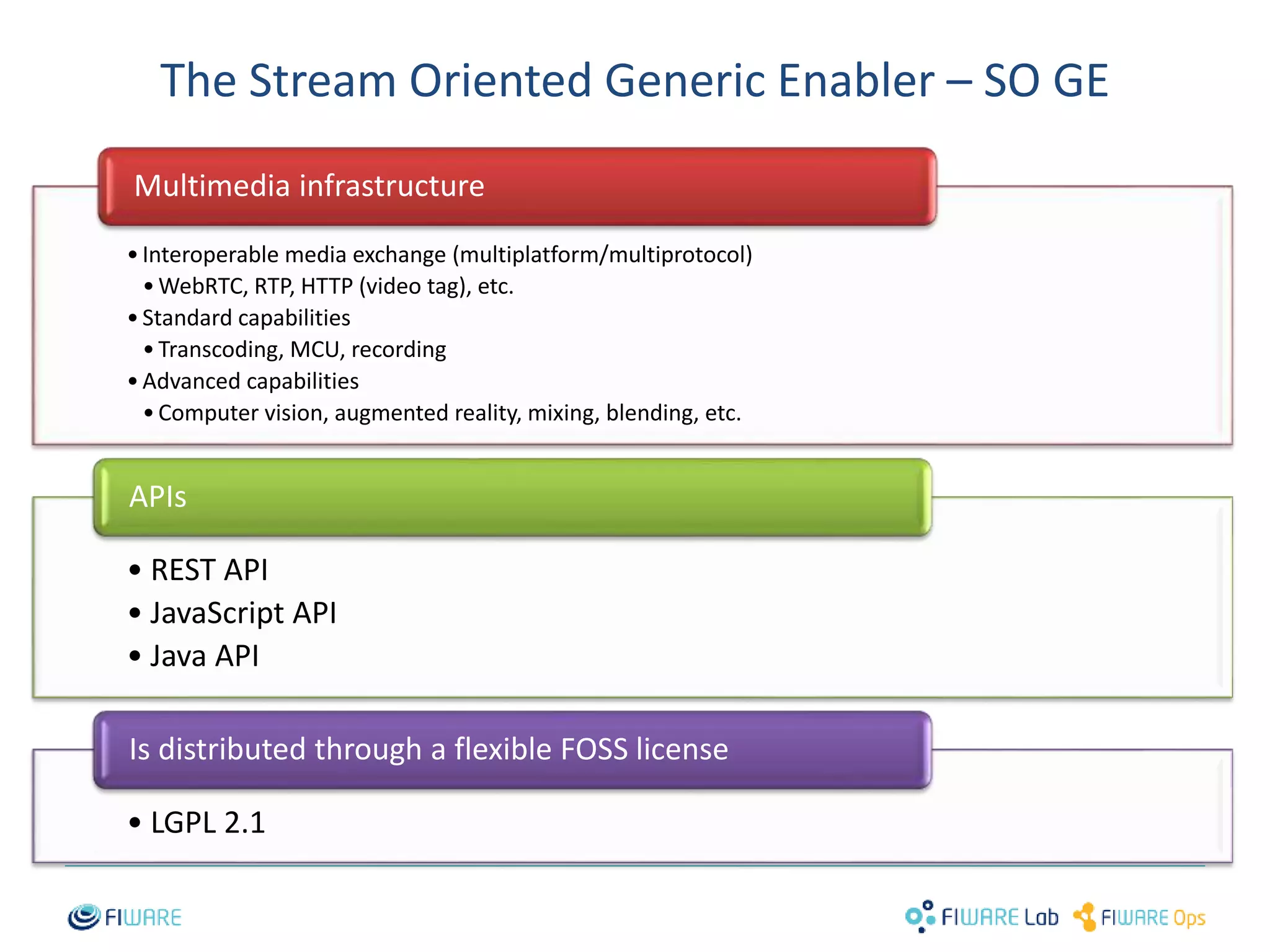 The Stream Oriented Generic Enabler – SO GE

Multimedia infrastructure

• Interoperable media exchange (multiplatform/multiprotocol)
  • WebRTC, RTP, HTTP (video tag), etc.
• Standard capabilities
  • Transcoding, MCU, recording
• Advanced capabilities
  • Computer vision, augmented reality, mixing, blending, etc.

APIs

• REST API
• JavaScript API
• Java API

Is distributed through a flexible FOSS license

• LGPL 2.1

FIWARE

FIWARE Lab FIWARE Ops